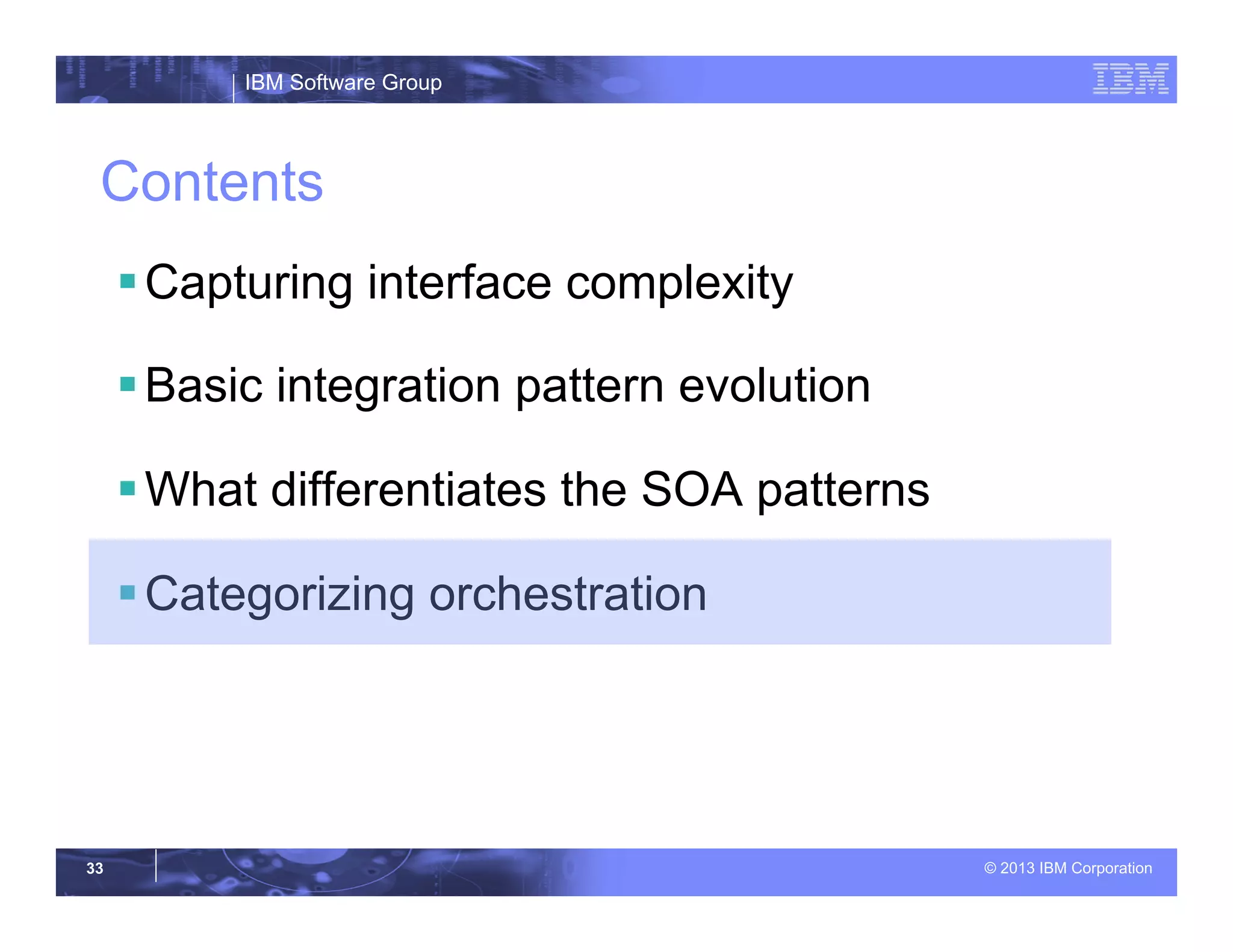 IBM Software Group

IBM

Contents

▪ Capturing interface complexity

▪ Basic integration pattern evolution

▪ What differentiates the SOA patterns

▪ Categorizing orchestration

33

© 2013 IBM Corporation